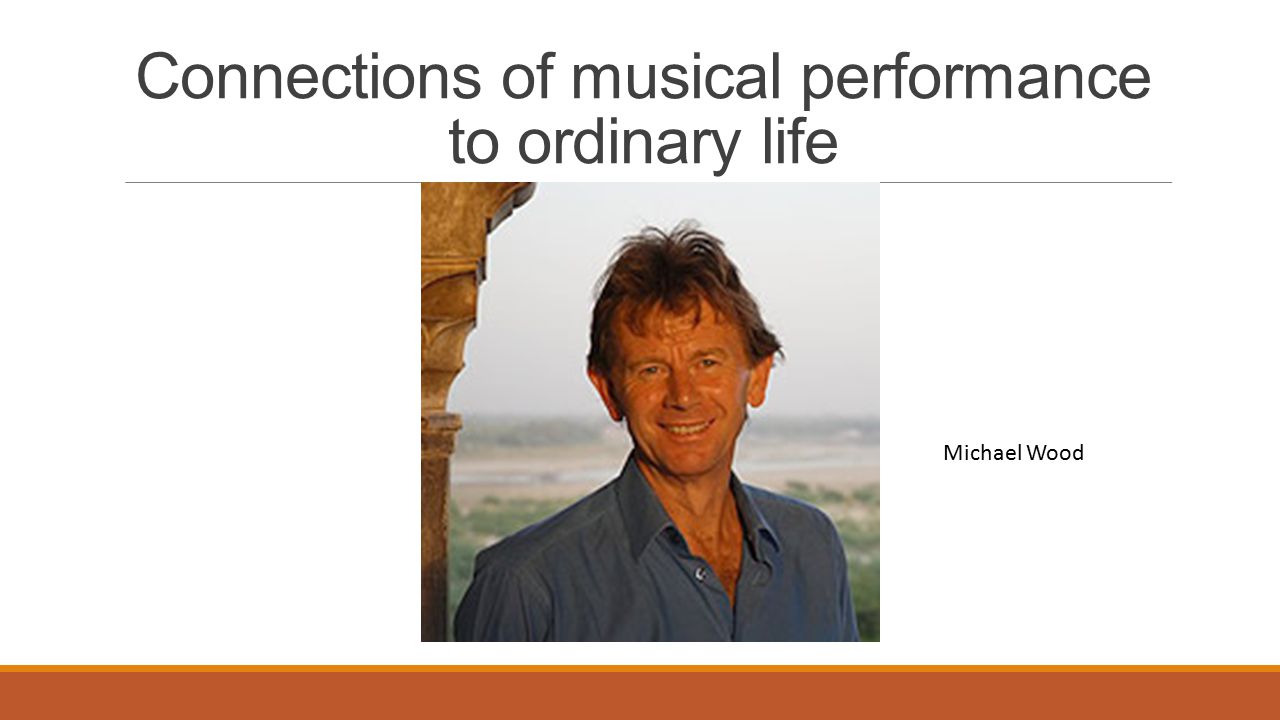 Connections of musical performance to ordinary life

Michael Wood